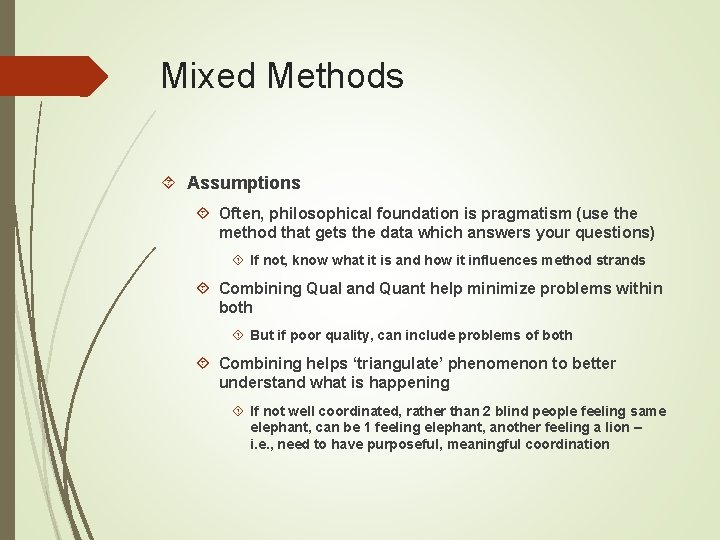 Mixed Methods

Assumptions

Often, philosophical foundation is pragmatism (use the method that gets the data which answers your questions)

If not, know what it is and how it influences method strands

Combining Qual and Quant help minimize problems within both

But if poor quality, can include problems of both

Combining helps ‘triangulate’ phenomenon to better understand what is happening

If not well coordinated, rather than 2 blind people feeling same elephant, can be 1 feeling elephant, another feeling a lion – i.e., need to have purposeful, meaningful coordination